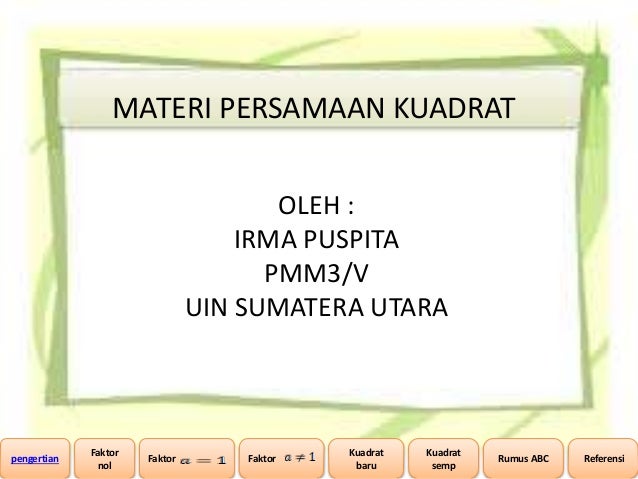 MATERI PERSAMAAN KUADRAT

OLEH :
IRMA PUSPITA
PMM3/V
UIN SUMATERA UTARA

pengertian

Faktor nol

Faktor $a = 1$

Faktor $a \neq 1$

Kuadrat baru

Kuadrat semp

Rumus ABC

Referensi